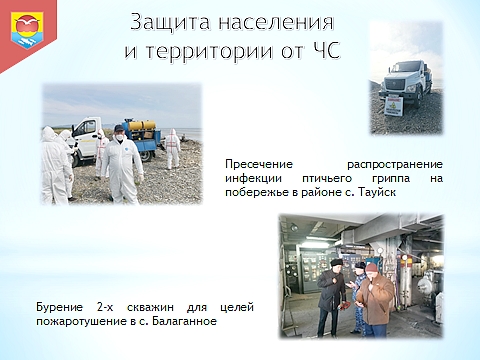 Защита населения и территории от ЧС

Пресечение распространение инфекции птичьего гриппа на побережье в районе с. Тауйск

Бурение 2-х скважин для целей пожаротушение в с. Балаганное